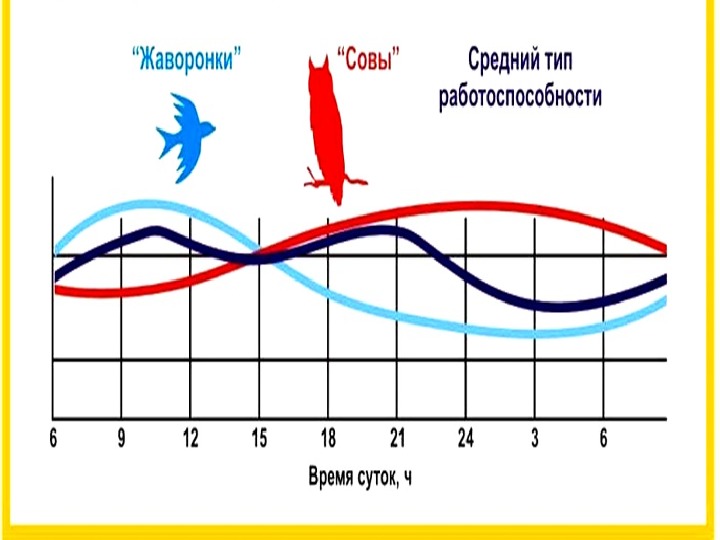 “Жаворонки”

“Совы”

Средний тип работоспособности

6 9 12 15 18 21 24 3 6

Время суток, ч